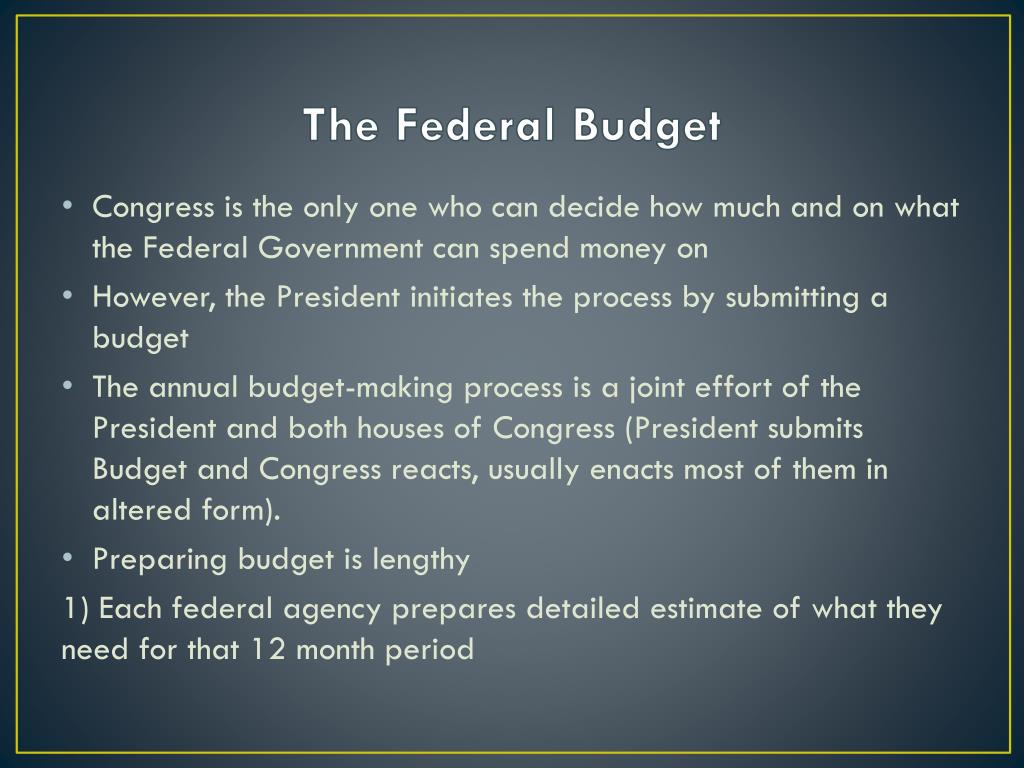 The Federal Budget

• Congress is the only one who can decide how much and on what the Federal Government can spend money on

• However, the President initiates the process by submitting a budget

• The annual budget-making process is a joint effort of the President and both houses of Congress (President submits Budget and Congress reacts, usually enacts most of them in altered form).

• Preparing budget is lengthy

1) Each federal agency prepares detailed estimate of what they need for that 12 month period